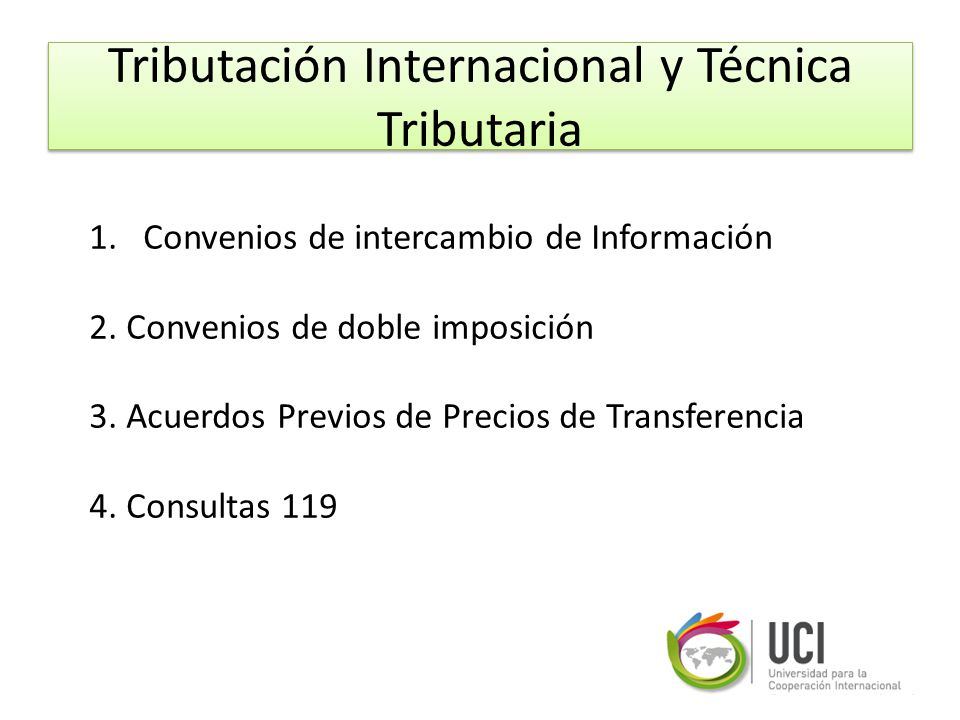 Tributación Internacional y Técnica Tributaria

1. Convenios de intercambio de Información

2. Convenios de doble imposición

3. Acuerdos Previos de Precios de Transferencia

4. Consultas 119

UCI
Universidad para la Cooperación Internacional